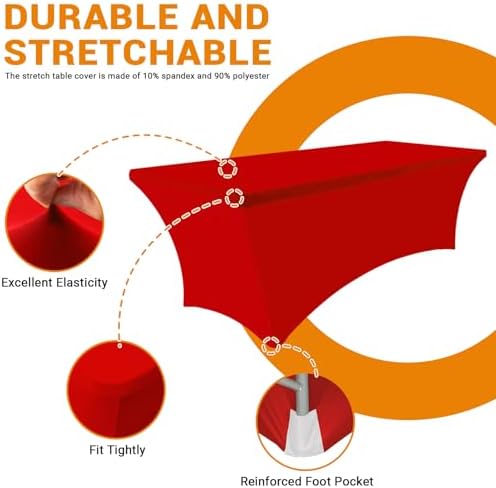 DURABLE AND STRETCHABLE

The stretch table cover is made of 10% spandex and 90% polyester

Excellent Elasticity

Fit Tightly

Reinforced Foot Pocket